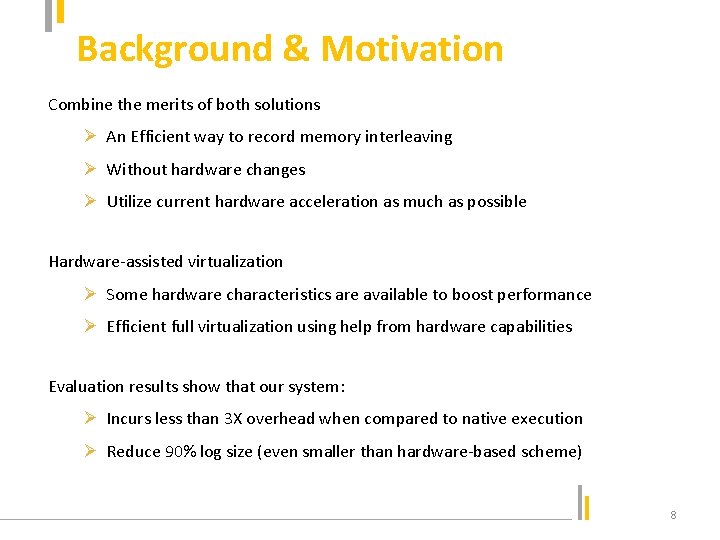 Background & Motivation

Combine the merits of both solutions

➢ An Efficient way to record memory interleaving

➢ Without hardware changes

➢ Utilize current hardware acceleration as much as possible

Hardware-assisted virtualization

➢ Some hardware characteristics are available to boost performance

➢ Efficient full virtualization using help from hardware capabilities

Evaluation results show that our system:

➢ Incurs less than 3X overhead when compared to native execution

➢ Reduce 90% log size (even smaller than hardware-based scheme)

8